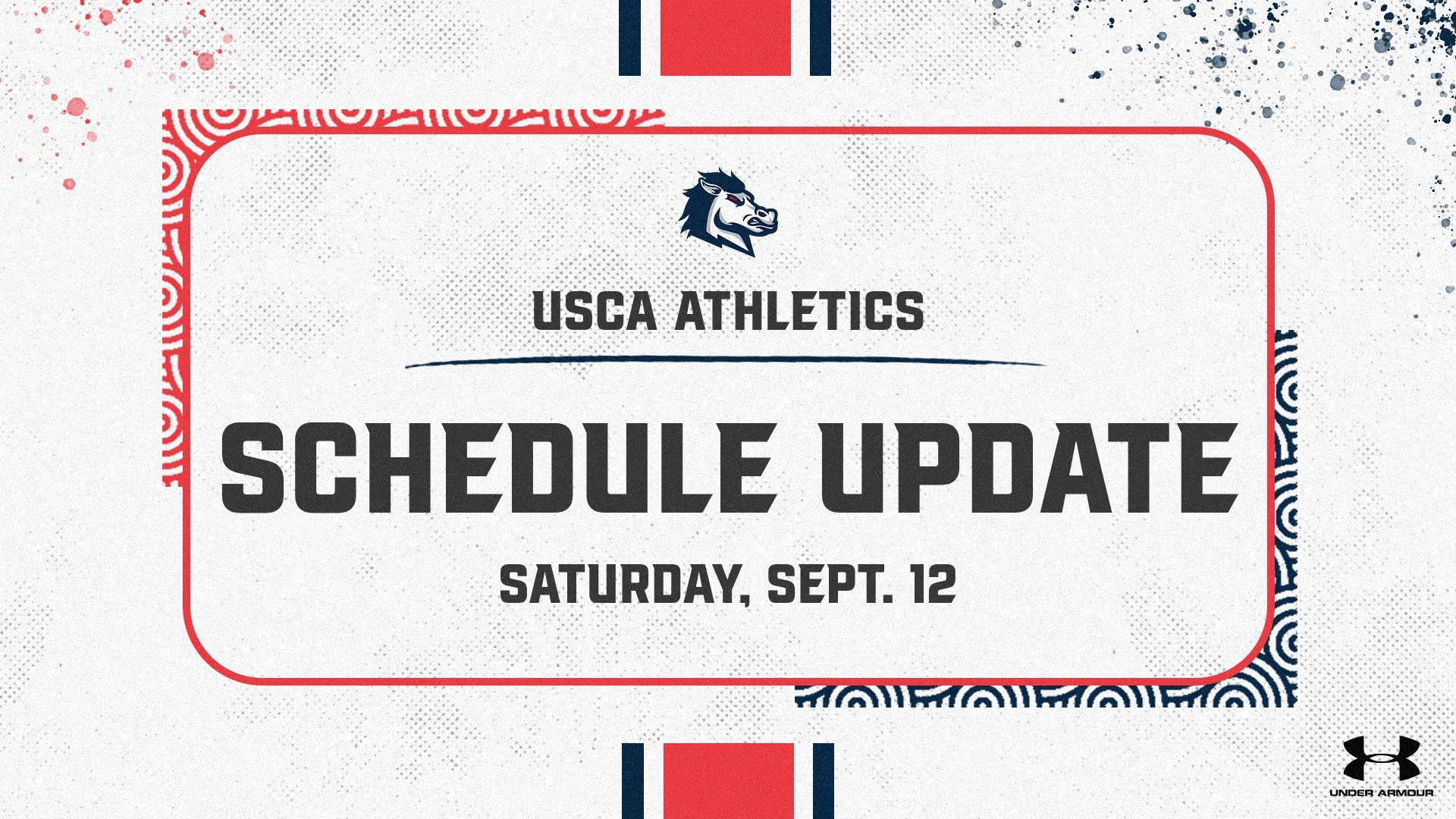 USCA ATHLETICS

SCHEDULE UPDATE

SATURDAY, SEPT. 12

UNDER ARMOUR